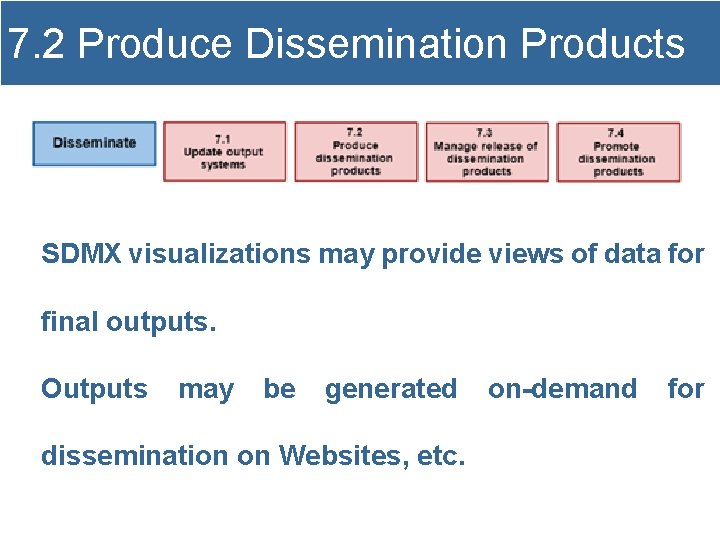 7.2 Produce Dissemination Products

Disseminate

7.1 Update output systems

7.2 Produce dissemination products

7.3 Manage release of dissemination products

7.4 Promote dissemination products

SDMX visualizations may provide views of data for final outputs.

Outputs may be generated on-demand for dissemination on Websites, etc.